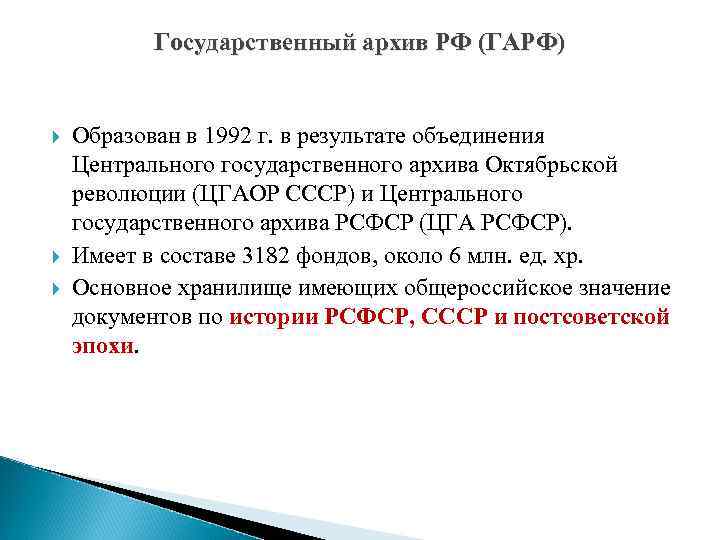 Государственный архив РФ (ГАРФ)

Образован в 1992 г. в результате объединения Центрального государственного архива Октябрьской революции (ЦГАОР СССР) и Центрального государственного архива РСФСР (ЦГА РСФСР).

Имеет в составе 3182 фондов, около 6 млн. ед. хр.

Основное хранилище имеющих общероссийское значение документов по истории РСФСР, СССР и постсоветской эпохи.